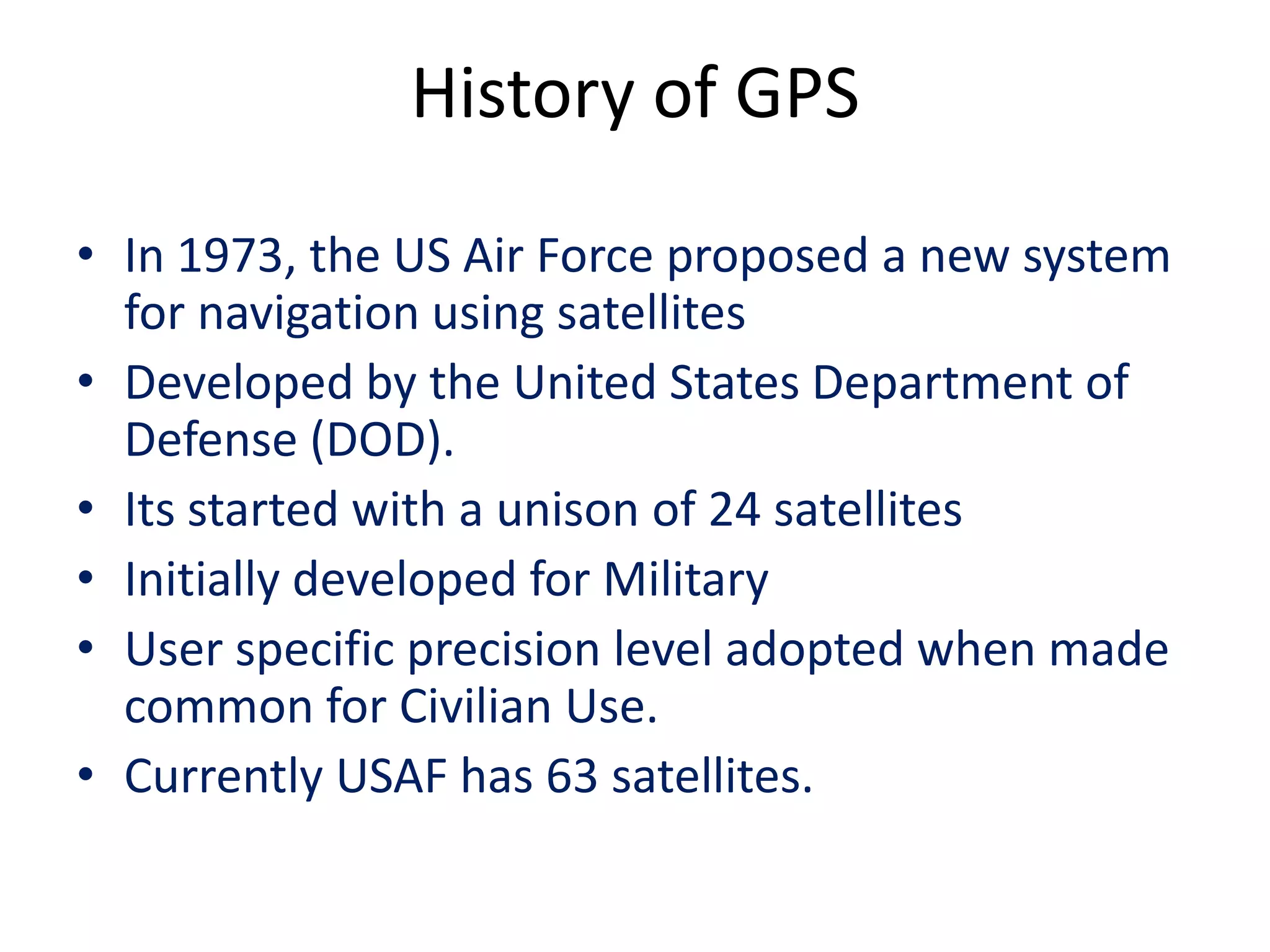 History of GPS

• In 1973, the US Air Force proposed a new system for navigation using satellites
• Developed by the United States Department of Defense (DOD).
• Its started with a unison of 24 satellites
• Initially developed for Military
• User specific precision level adopted when made common for Civilian Use.
• Currently USAF has 63 satellites.